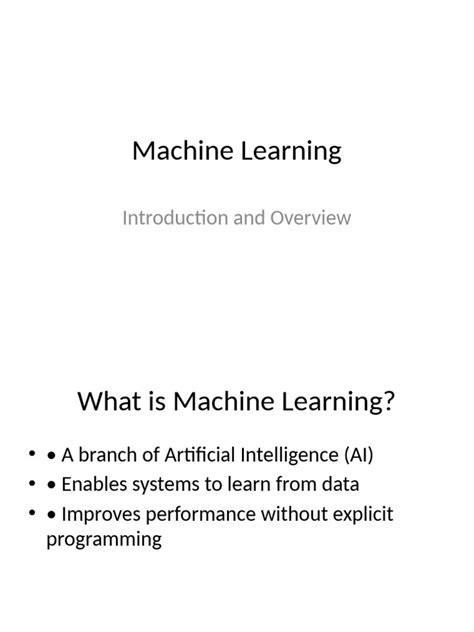 Machine Learning

Introduction and Overview

What is Machine Learning?

• • A branch of Artificial Intelligence (AI)
• • Enables systems to learn from data
• • Improves performance without explicit programming